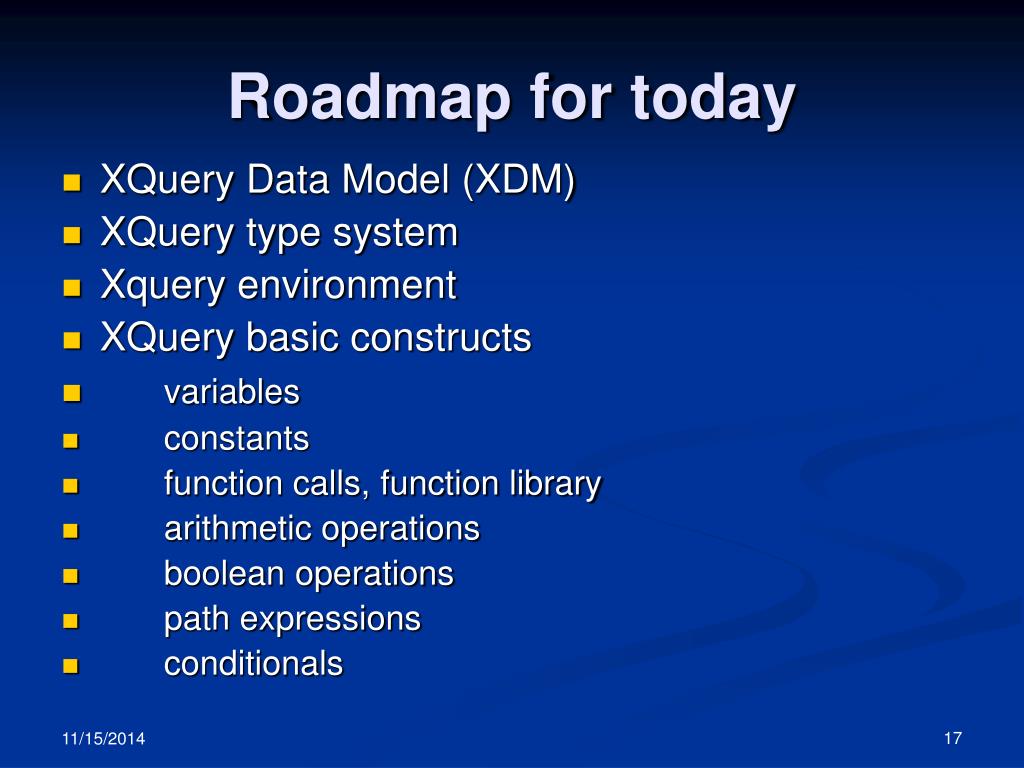 Roadmap for today

- XQuery Data Model (XDM)
- XQuery type system
- Xquery environment
- XQuery basic constructs
- variables
- constants
- function calls, function library
- arithmetic operations
- boolean operations
- path expressions
- conditionals

11/15/2014

17